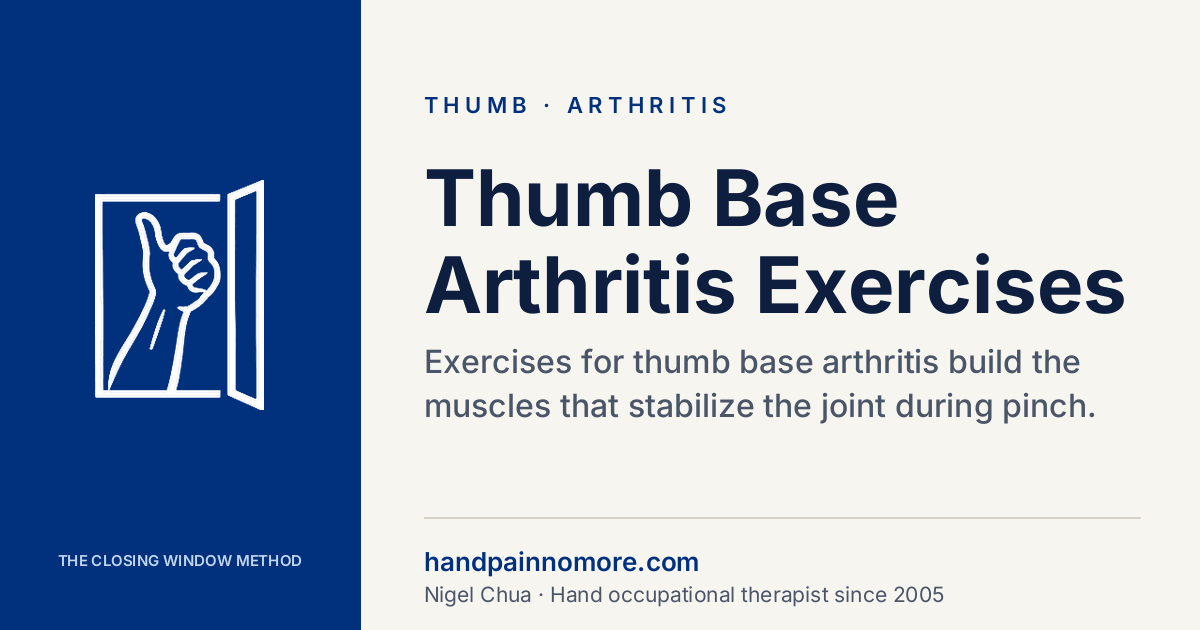 THE CLOSING WINDOW METHOD

THUMB · ARTHRITIS

Thumb Base Arthritis Exercises

Exercises for thumb base arthritis build the muscles that stabilize the joint during pinch.

handpainnomore.com

Nigel Chua · Hand occupational therapist since 2005